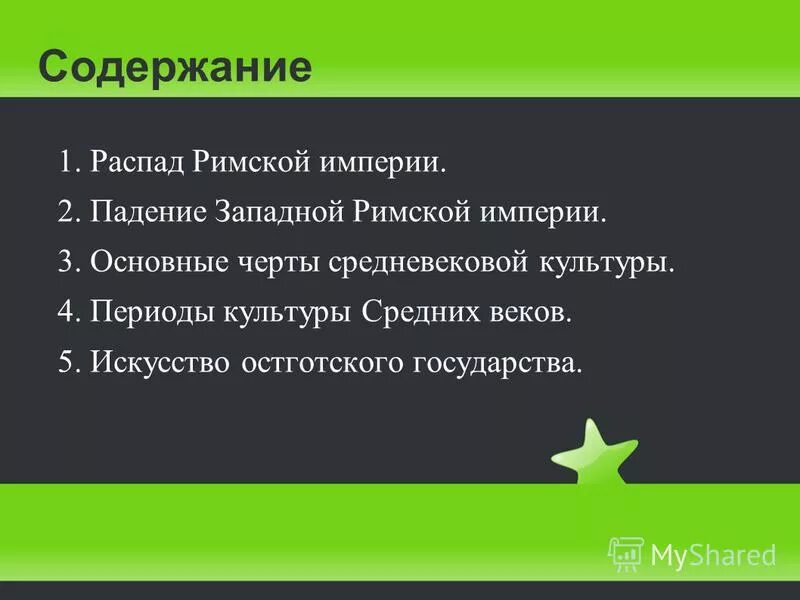 Содержание

1. Распад Римской империи.

2. Падение Западной Римской империи.

3. Основные черты средневековой культуры.

4. Периоды культуры Средних веков.

5. Искусство остготского государства.

MyShared